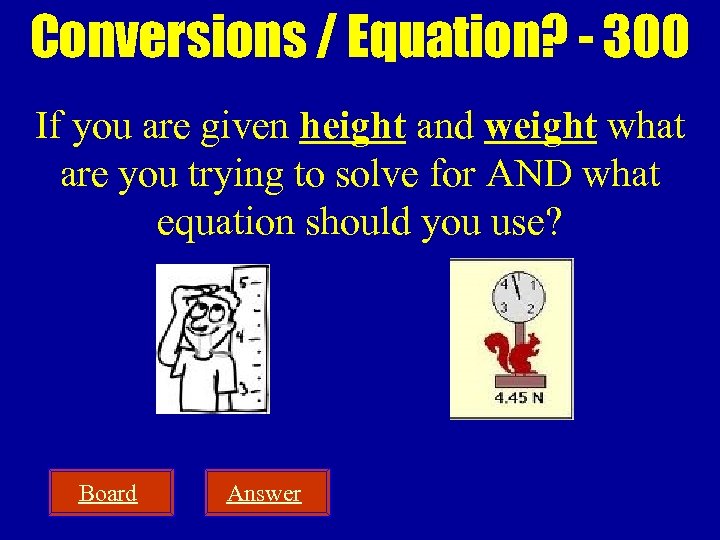 Conversions / Equation? - 300

If you are given height and weight what are you trying to solve for AND what equation should you use?

5
4
3

4 1
3 2

4.45 N

Board

Answer